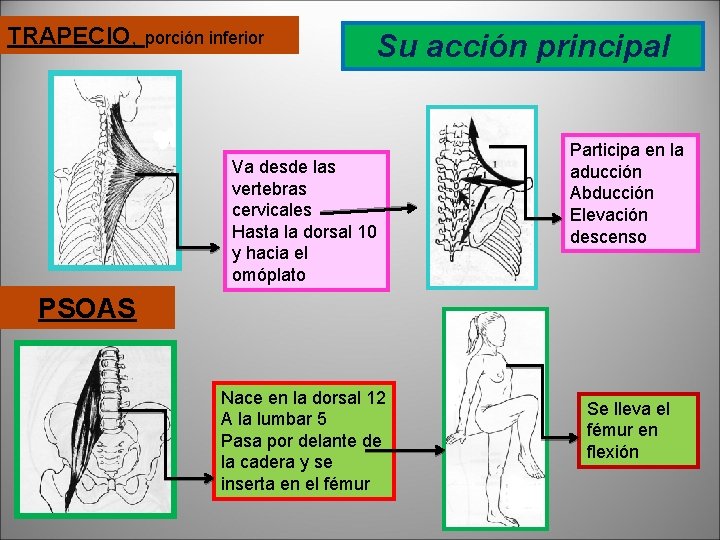 TRAPECIO, porción inferior

Su acción principal

Va desde las vertebras cervicales Hasta la dorsal 10 y hacia el omóplato

Participa en la aducción Abducción Elevación descenso

PSOAS

Nace en la dorsal 12 A la lumbar 5 Pasa por delante de la cadera y se inserta en el fémur

Se lleva el fémur en flexión